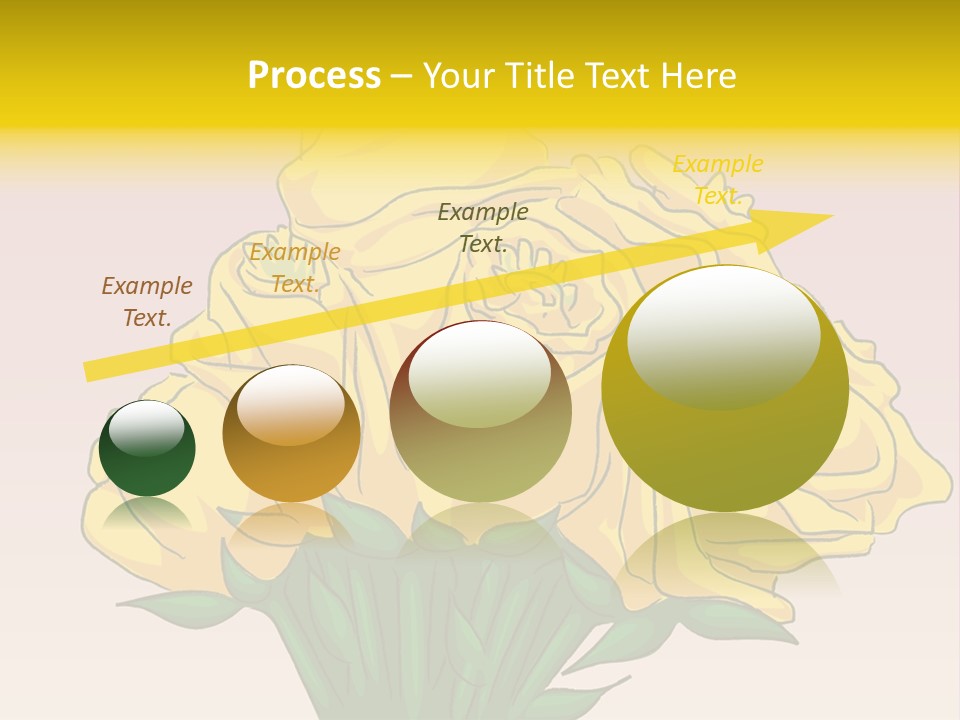 Process – Your Title Text Here

Example Text.

Example Text.

Example Text.

Example Text.